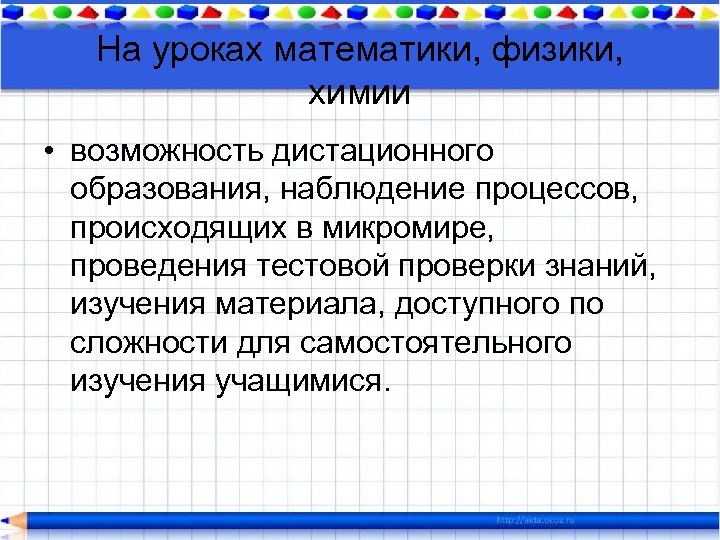 На уроках математики, физики, химии

• возможность дистационного образования, наблюдение процессов, происходящих в микромире, проведения тестовой проверки знаний, изучения материала, доступного по сложности для самостоятельного изучения учащимися.

http://aida.ucoz.ru